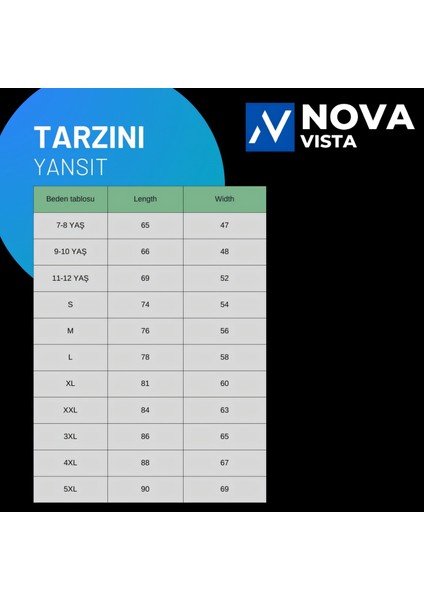 TARZINI
YANSIT

NOVA
VISTA

| Beden tablosu | Length | Width |
|---|---|---|
| 7-8 YAŞ | 65 | 47 |
| 9-10 YAŞ | 66 | 48 |
| 11-12 YAŞ | 69 | 52 |
| S | 74 | 54 |
| M | 76 | 56 |
| L | 78 | 58 |
| XL | 81 | 60 |
| XXL | 84 | 63 |
| 3XL | 86 | 65 |
| 4XL | 88 | 67 |
| 5XL | 90 | 69 |